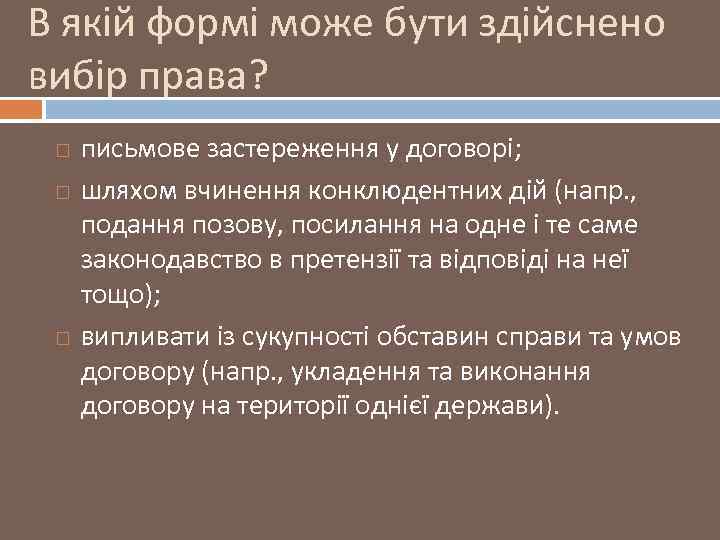 В якій формі може бути здійснено вибір права?

письмове застереження у договорі;

шляхом вчинення конклюдентних дій (напр., подання позову, посилання на одне і те саме законодавство в претензії та відповіді на неї тощо);

випливати із сукупності обставин справи та умов договору (напр., укладення та виконання договору на території однієї держави).